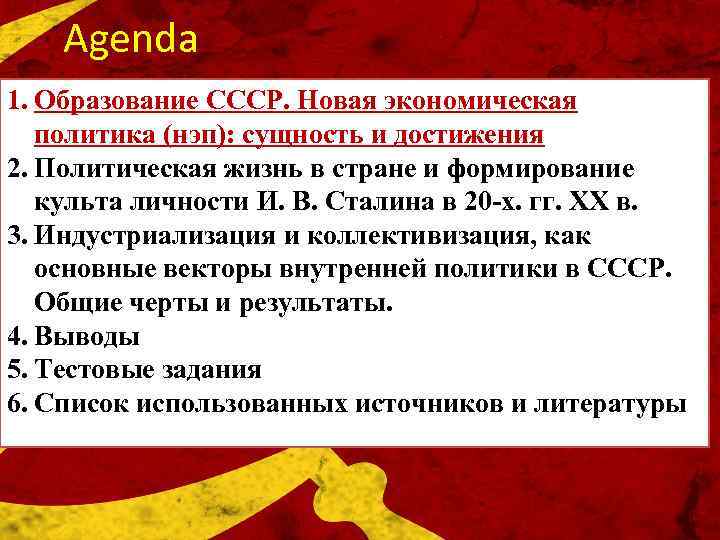 Agenda

1. Образование СССР. Новая экономическая политика (нэп): сущность и достижения
2. Политическая жизнь в стране и формирование культа личности И. В. Сталина в 20-х. гг. XX в.
3. Индустриализация и коллективизация, как основные векторы внутренней политики в СССР. Общие черты и результаты.
4. Выводы
5. Тестовые задания
6. Список использованных источников и литературы